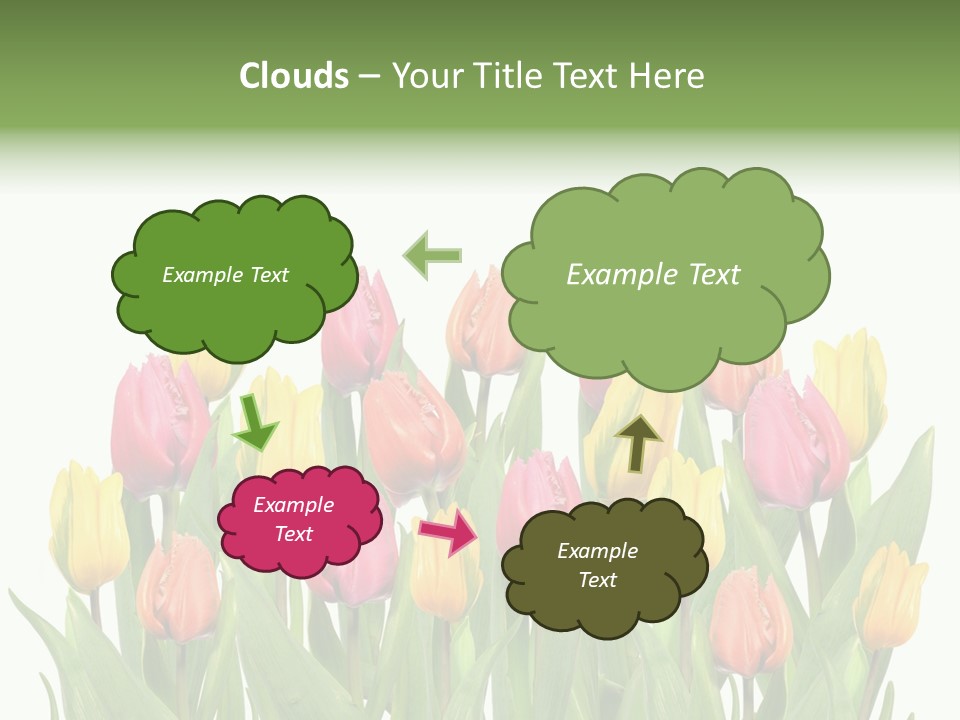 Clouds – Your Title Text Here

Example Text

Example Text

Example Text

Example Text